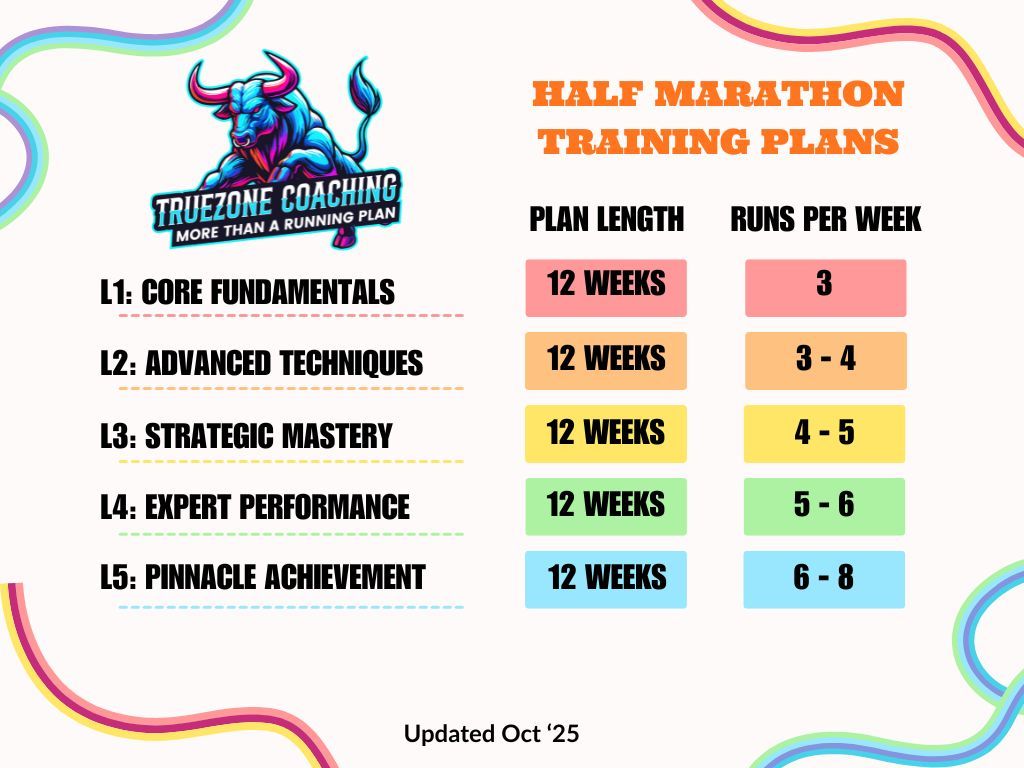 TRUEZONE COACHING
MORE THAN A RUNNING PLAN

HALF MARATHON TRAINING PLANS

| | PLAN LENGTH | RUNS PER WEEK |
|---|---|---|
| L1: CORE FUNDAMENTALS | 12 WEEKS | 3 |
| L2: ADVANCED TECHNIQUES | 12 WEEKS | 3 - 4 |
| L3: STRATEGIC MASTERY | 12 WEEKS | 4 - 5 |
| L4: EXPERT PERFORMANCE | 12 WEEKS | 5 - 6 |
| L5: PINNACLE ACHIEVEMENT | 12 WEEKS | 6 - 8 |

Updated Oct ‘25